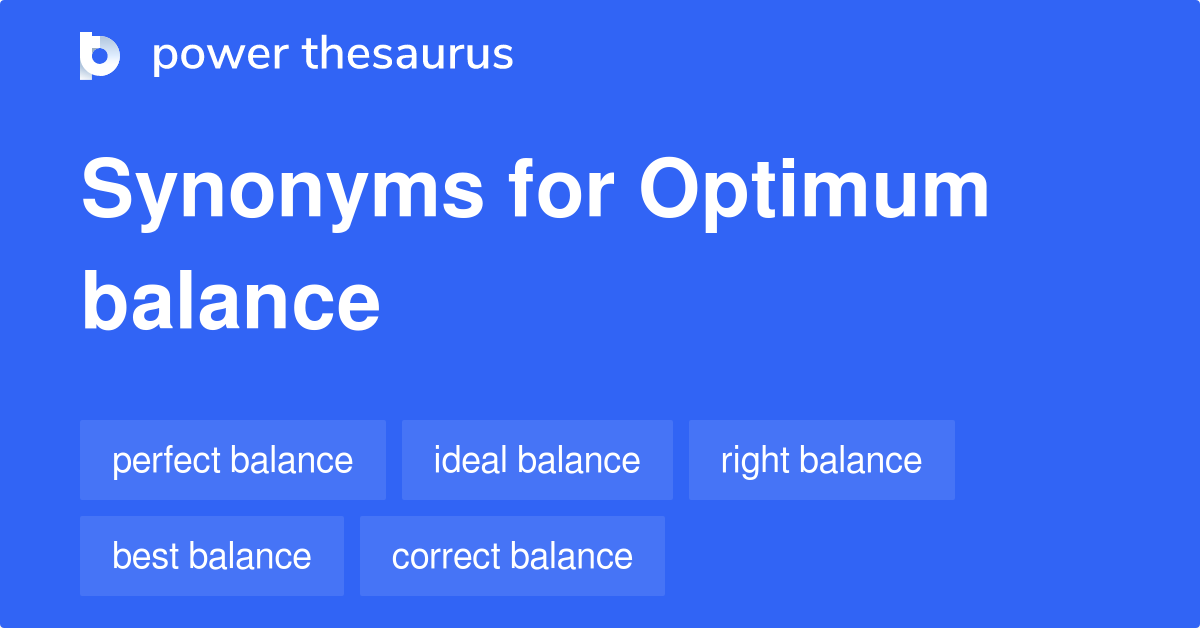 power thesaurus

Synonyms for Optimum balance

perfect balance
ideal balance
right balance
best balance
correct balance